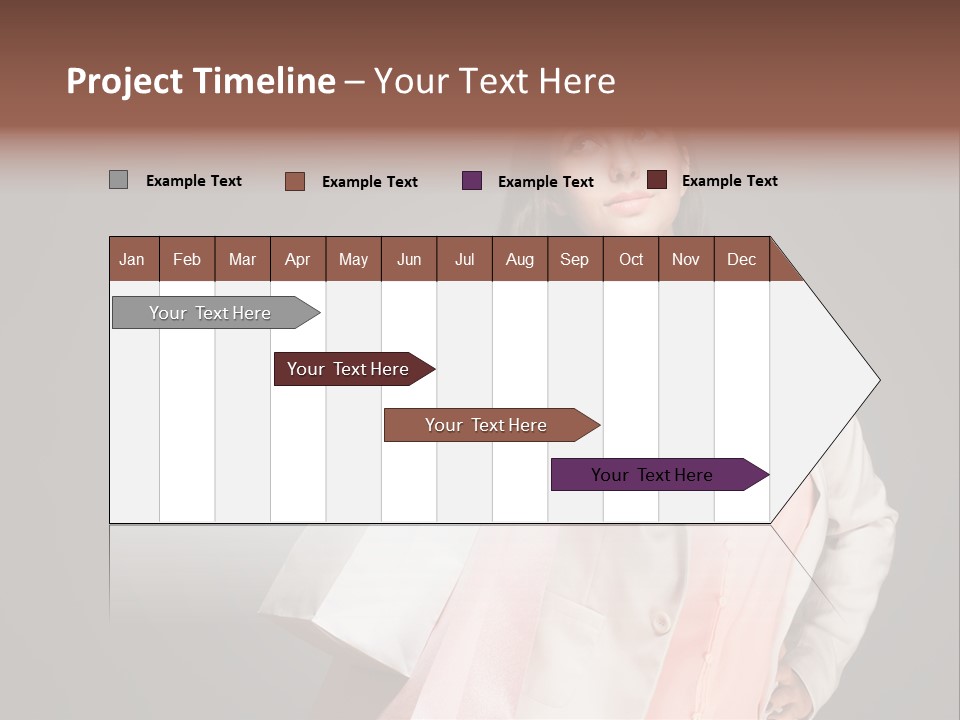 Project Timeline – Your Text Here

Example Text Example Text Example Text Example Text

| Jan | Feb | Mar | Apr | May | Jun | Jul | Aug | Sep | Oct | Nov | Dec |
|---|---|---|---|---|---|---|---|---|---|---|---|

Your Text Here

Your Text Here

Your Text Here

Your Text Here